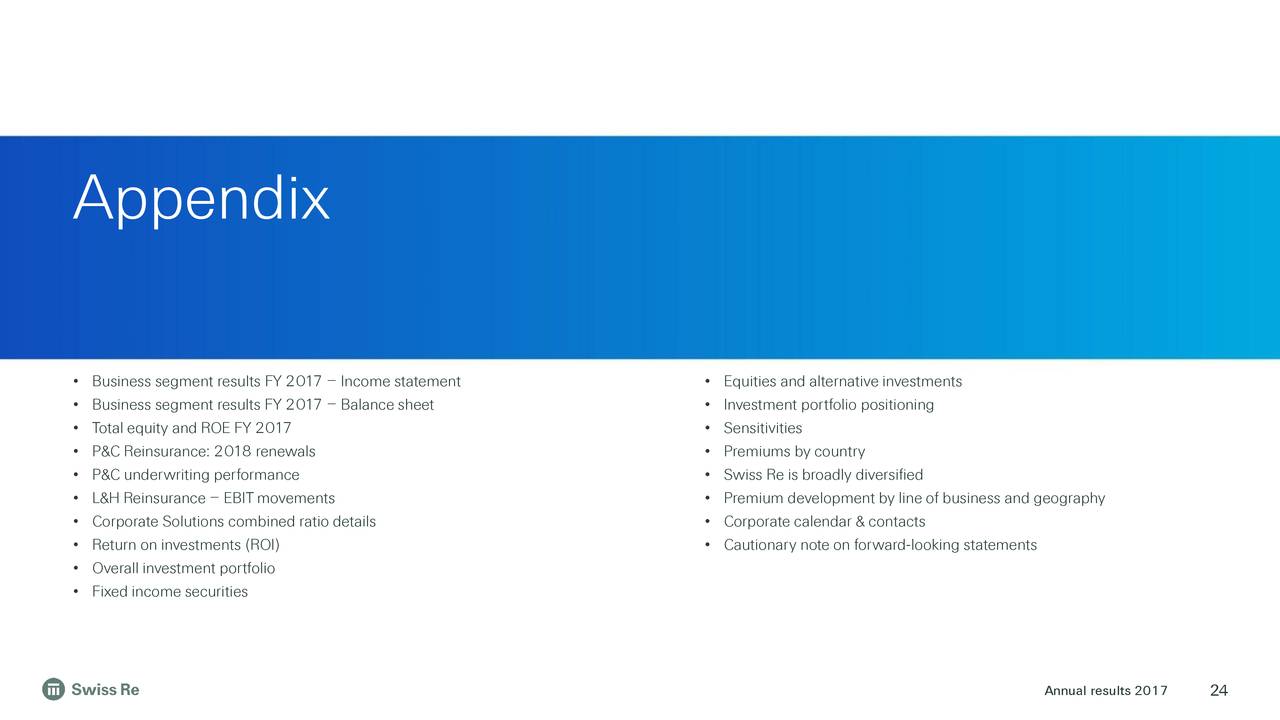 Appendix

• Business segment results FY 2017 – Income statement
• Business segment results FY 2017 – Balance sheet
• Total equity and ROE FY 2017
• P&C Reinsurance: 2018 renewals
• P&C underwriting performance
• L&H Reinsurance – EBIT movements
• Corporate Solutions combined ratio details
• Return on investments (ROI)
• Overall investment portfolio
• Fixed income securities

• Equities and alternative investments
• Investment portfolio positioning
• Sensitivities
• Premiums by country
• Swiss Re is broadly diversified
• Premium development by line of business and geography
• Corporate calendar & contacts
• Cautionary note on forward-looking statements

Swiss Re

Annual results 2017 24